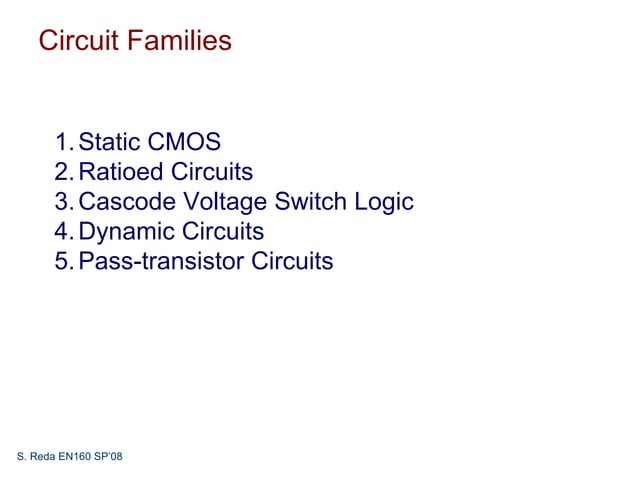 Circuit Families

1. Static CMOS
2. Ratioed Circuits
3. Cascode Voltage Switch Logic
4. Dynamic Circuits
5. Pass-transistor Circuits

S. Reda EN160 SP'08